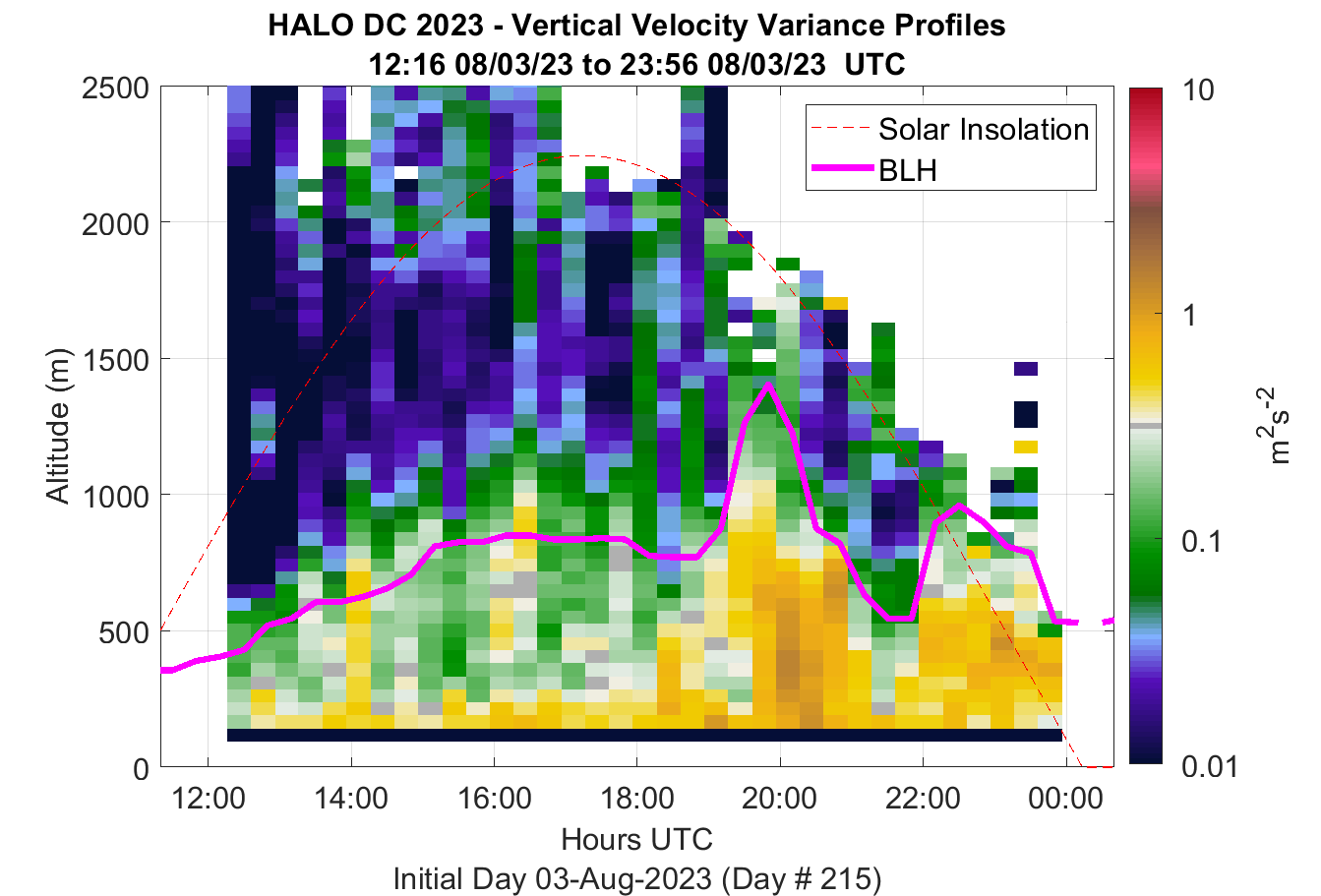 HALO DC 2023 - Vertical Velocity Variance Profiles
12:16 08/03/23 to 23:56 08/03/23 UTC

Solar Insolation
BLH

Altitude (m)
2500
2000
1500
1000
500
0

12:00
14:00
16:00
18:00
20:00
22:00
00:00
Hours UTC
Initial Day 03-Aug-2023 (Day # 215)

10
1
0.1
0.01
$m^2s^{-2}$